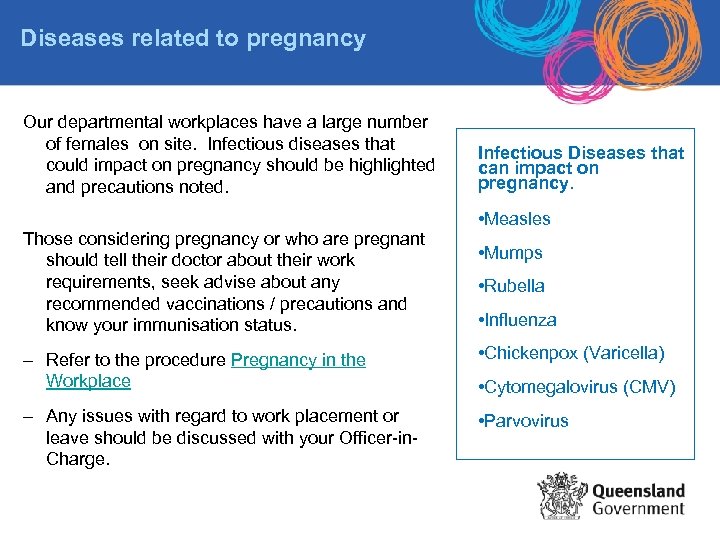 Diseases related to pregnancy

Our departmental workplaces have a large number of females on site. Infectious diseases that could impact on pregnancy should be highlighted and precautions noted.

Those considering pregnancy or who are pregnant should tell their doctor about their work requirements, seek advise about any recommended vaccinations / precautions and know your immunisation status.

– Refer to the procedure Pregnancy in the Workplace

– Any issues with regard to work placement or leave should be discussed with your Officer-in-Charge.

Infectious Diseases that can impact on pregnancy.

•Measles

•Mumps

•Rubella

•Influenza

•Chickenpox (Varicella)

•Cytomegalovirus (CMV)

•Parvovirus

Queensland Government